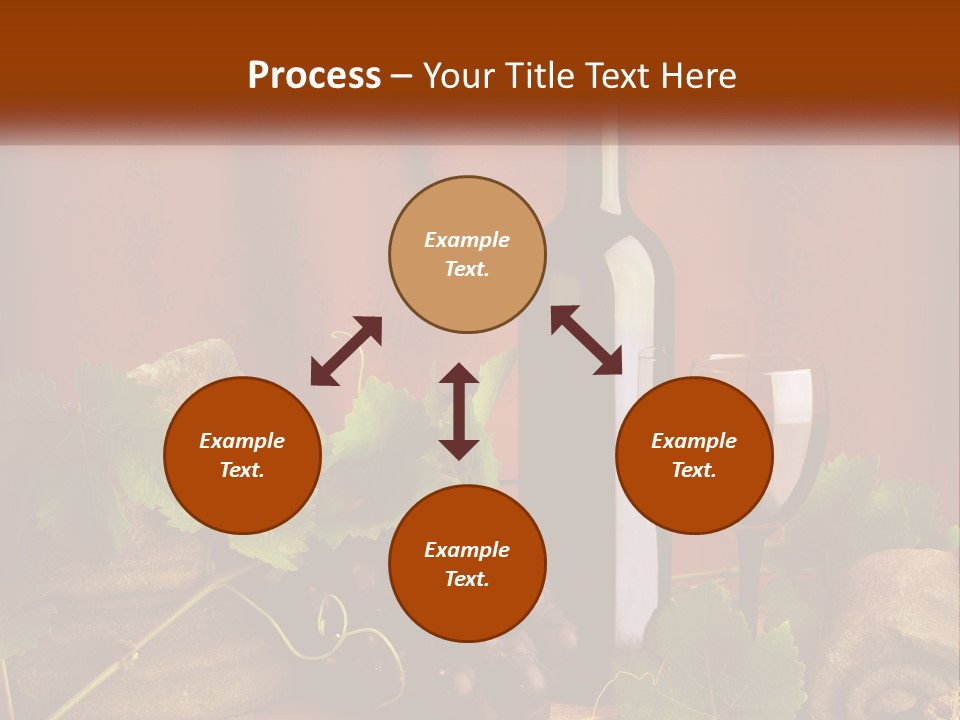 Process – Your Title Text Here

Example Text.

Example Text.

Example Text.

Example Text.